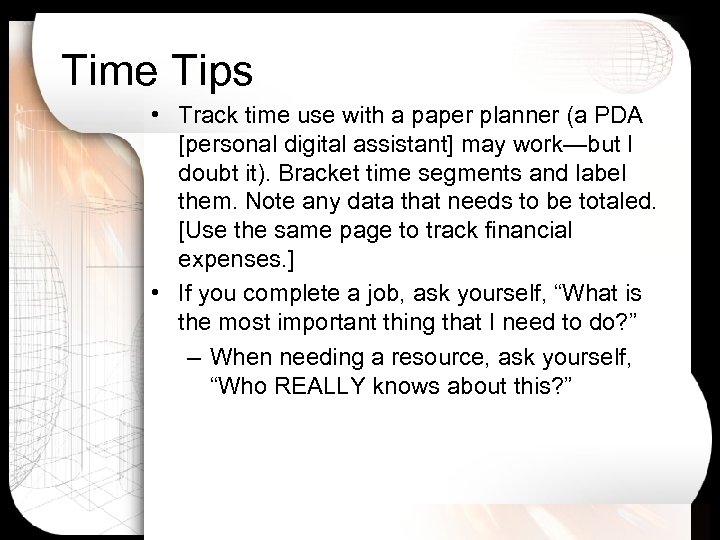 Time Tips

• Track time use with a paper planner (a PDA [personal digital assistant] may work—but I doubt it). Bracket time segments and label them. Note any data that needs to be totaled. [Use the same page to track financial expenses.]

• If you complete a job, ask yourself, “What is the most important thing that I need to do?”

– When needing a resource, ask yourself, “Who REALLY knows about this?”